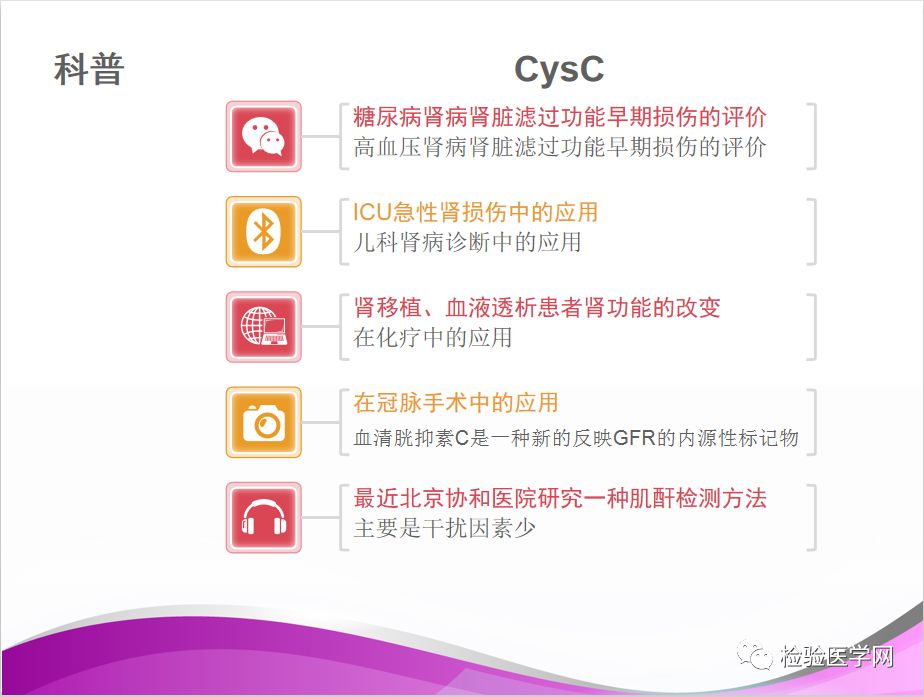 科普

CysC

糖尿病肾病肾脏滤过功能早期损伤的评价
高血压肾病肾脏滤过功能早期损伤的评价

ICU急性肾损伤中的应用
儿科肾病诊断中的应用

肾移植、血液透析患者肾功能的改变
在化疗中的应用

在冠脉手术中的应用
血清胱抑素C是一种新的反映GFR的内源性标记物

最近北京协和医院研究一种肌酐检测方法
主要是干扰因素少

检验医学网